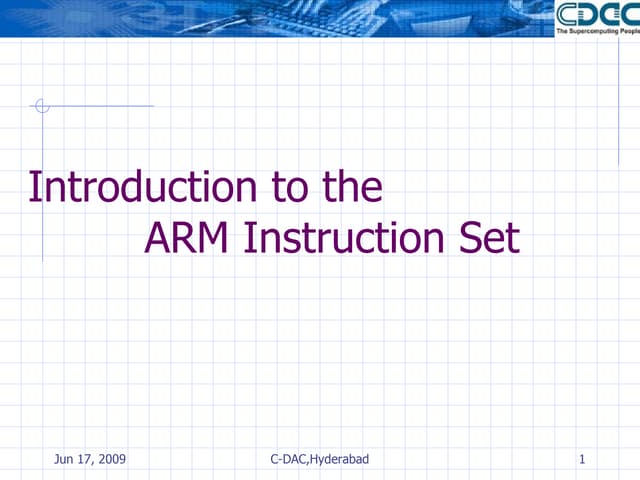 CDAC
The Supercomputing People

Introduction to the
ARM Instruction Set

Jun 17, 2009
C-DAC,Hyderabad
1